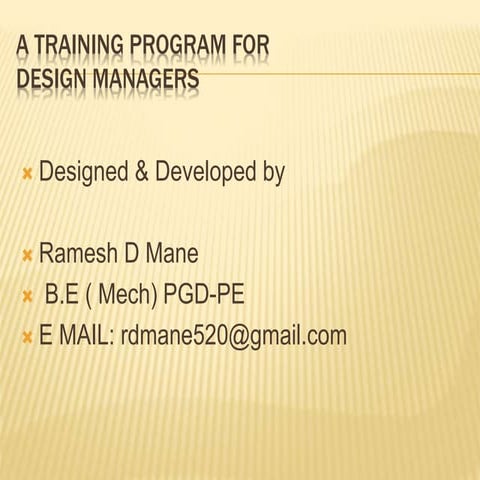 A TRAINING PROGRAM FOR DESIGN MANAGERS

Designed & Developed by

Ramesh D Mane

B.E ( Mech) PGD-PE

E MAIL: rdmane520@gmail.com